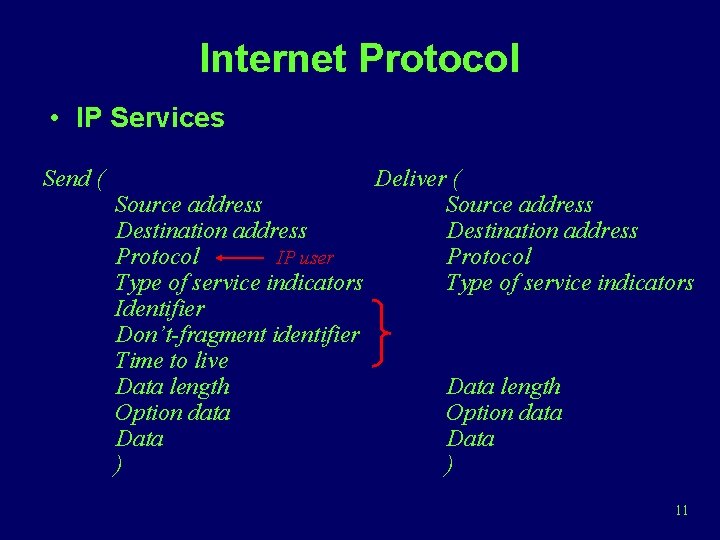 Internet Protocol

• IP Services

Send (
Source address
Destination address
Protocol
IP user
Type of service indicators
Identifier
Don't-fragment identifier
Time to live
Data length
Option data
Data
)

Deliver (
Source address
Destination address
Protocol
Type of service indicators
Data length
Option data
Data
)

11